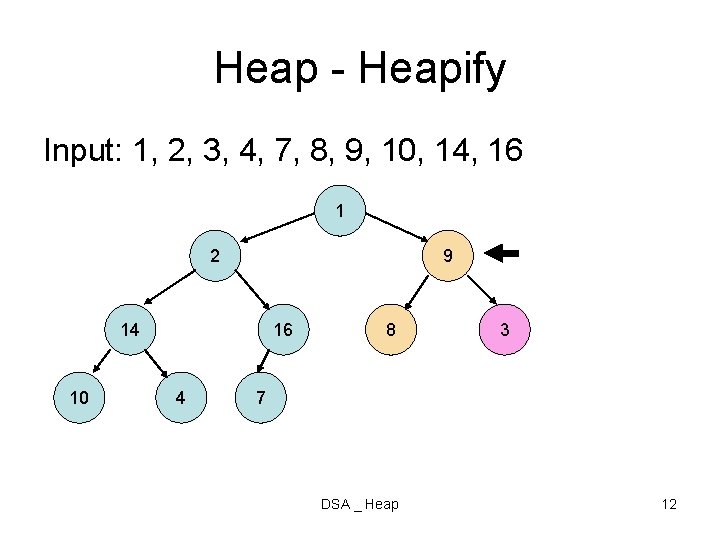 Heap - Heapify

Input: 1, 2, 3, 4, 7, 8, 9, 10, 14, 16

1
2
9
14
16
8
3
10
4
7

DSA _ Heap

12